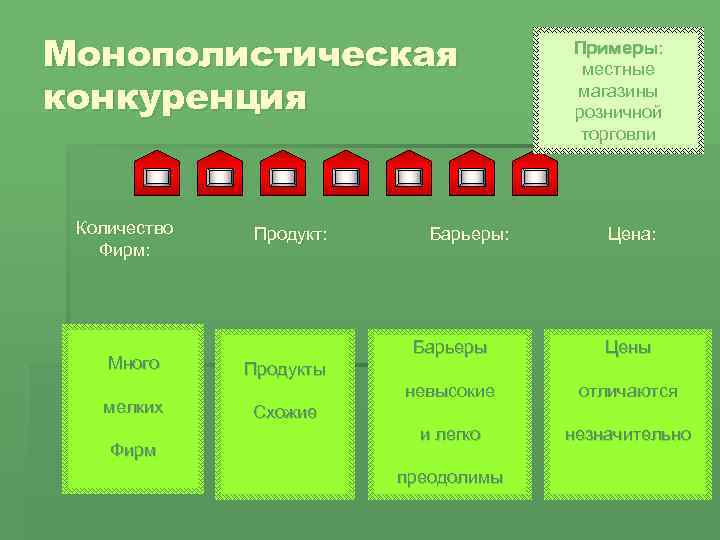 Монополистическая конкуренция

Примеры: местные магазины розничной торговли

Количество Фирм:

Продукт:

Барьеры:

Цена:

Много

мелких

Фирм

Продукты

Схожие

Барьеры

невысокие

и легко

преодолимы

Цены

отличаются

незначительно